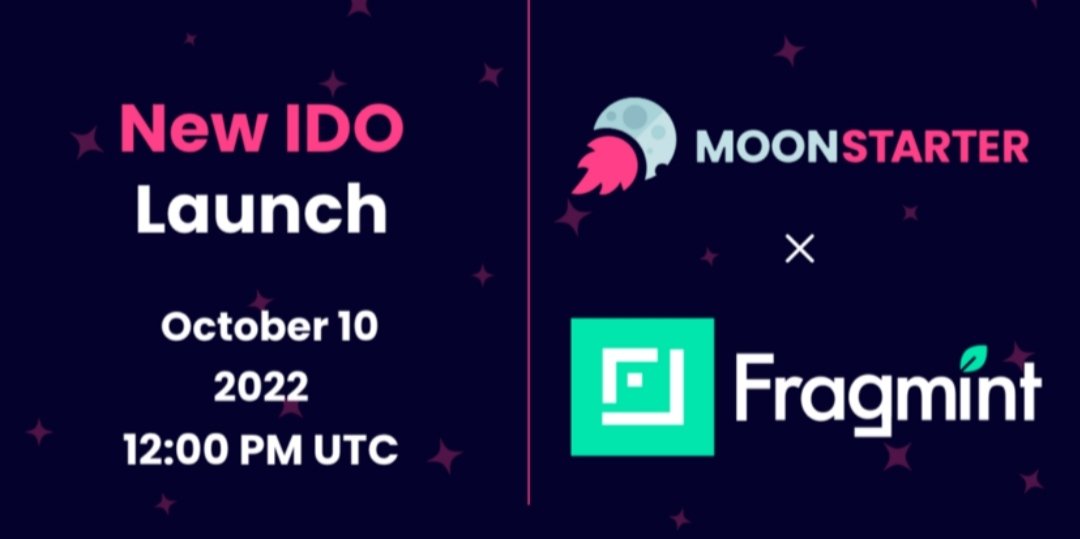 New IDO
Launch

October 10
2022
12:00 PM UTC

MOONSTARTER

×

Fragmint